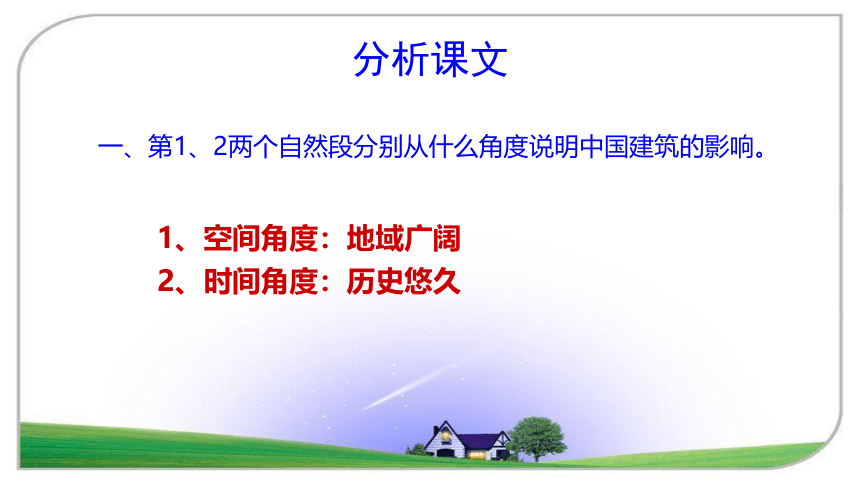 分析课文

一、第1、2两个自然段分别从什么角度说明中国建筑的影响。

1、空间角度：地域广阔
2、时间角度：历史悠久